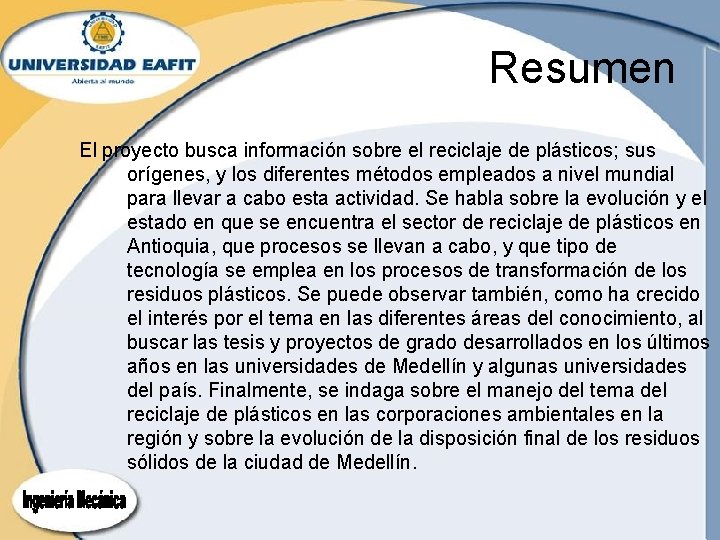 UNIVERSIDAD EAFIT
Abierta al mundo

Resumen

El proyecto busca información sobre el reciclaje de plásticos; sus orígenes, y los diferentes métodos empleados a nivel mundial para llevar a cabo esta actividad. Se habla sobre la evolución y el estado en que se encuentra el sector de reciclaje de plásticos en Antioquia, que procesos se llevan a cabo, y que tipo de tecnología se emplea en los procesos de transformación de los residuos plásticos. Se puede observar también, como ha crecido el interés por el tema en las diferentes áreas del conocimiento, al buscar las tesis y proyectos de grado desarrollados en los últimos años en las universidades de Medellín y algunas universidades del país. Finalmente, se indaga sobre el manejo del tema del reciclaje de plásticos en las corporaciones ambientales en la región y sobre la evolución de la disposición final de los residuos sólidos de la ciudad de Medellín.

Ingeniería Mecánica